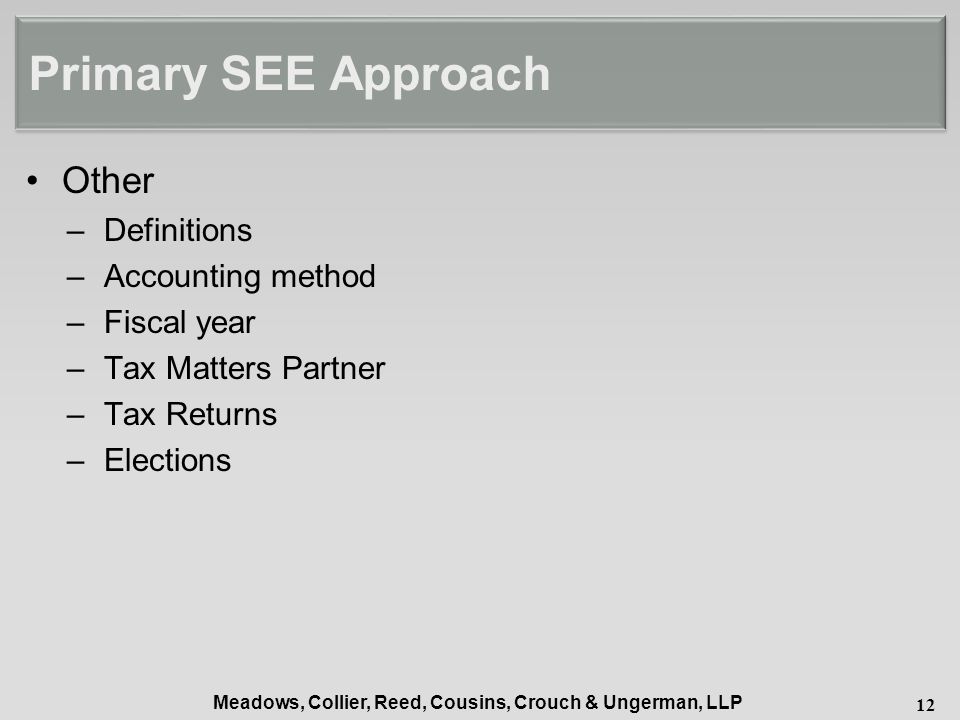 Primary SEE Approach

• Other
 – Definitions
 – Accounting method
 – Fiscal year
 – Tax Matters Partner
 – Tax Returns
 – Elections

Meadows, Collier, Reed, Cousins, Crouch & Ungerman, LLP

12